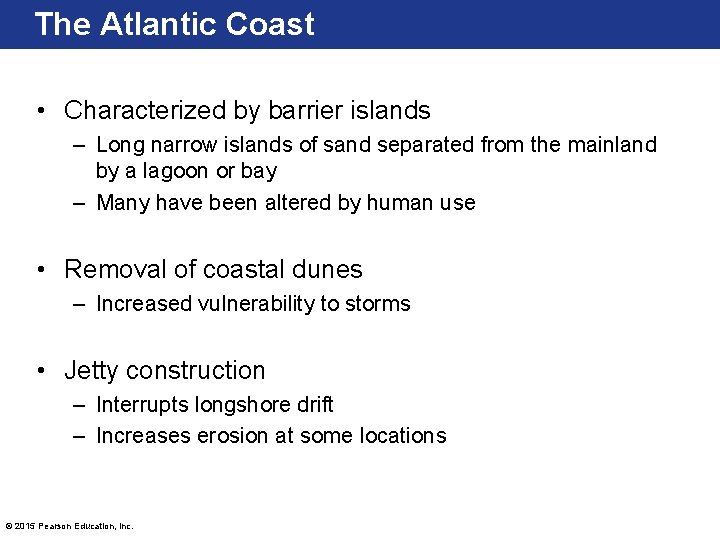 The Atlantic Coast

• Characterized by barrier islands
– Long narrow islands of sand separated from the mainland by a lagoon or bay
– Many have been altered by human use

• Removal of coastal dunes
– Increased vulnerability to storms

• Jetty construction
– Interrupts longshore drift
– Increases erosion at some locations

© 2015 Pearson Education, Inc.